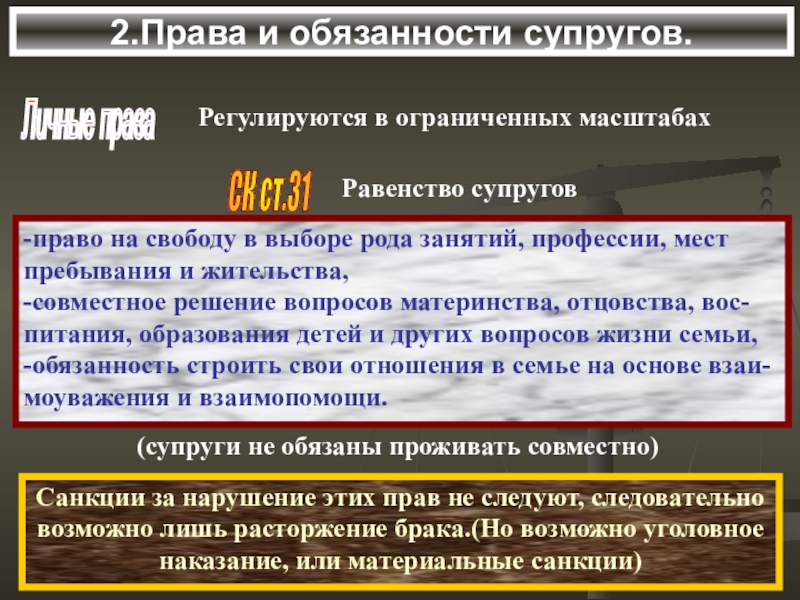 2.Права и обязанности супругов.

Личные права

Регулируются в ограниченных масштабах

СК ст.31

Равенство супругов

-право на свободу в выборе рода занятий, профессии, мест пребывания и жительства,
-совместное решение вопросов материнства, отцовства, воспитания, образования детей и других вопросов жизни семьи,
-обязанность строить свои отношения в семье на основе взаимоуважения и взаимопомощи.

(супруги не обязаны проживать совместно)

Санкции за нарушение этих прав не следуют, следовательно возможно лишь расторжение брака.(Но возможно уголовное наказание, или материальные санкции)